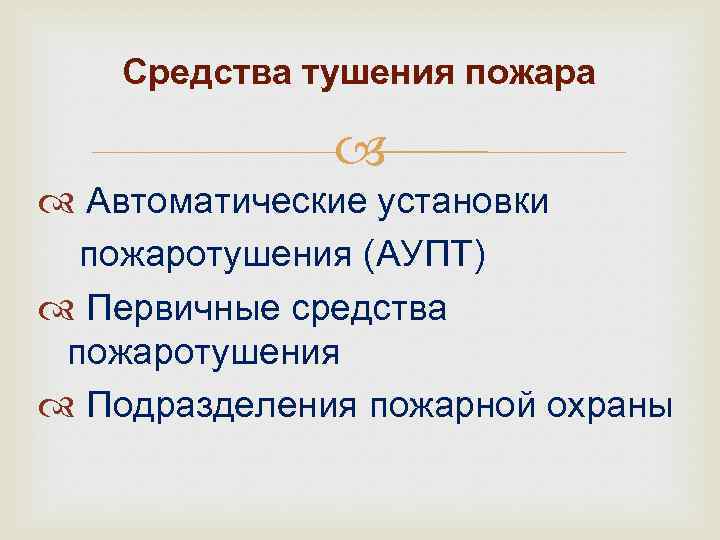 Средства тушения пожара

Автоматические установки пожаротушения (АУПТ)

Первичные средства пожаротушения

Подразделения пожарной охраны